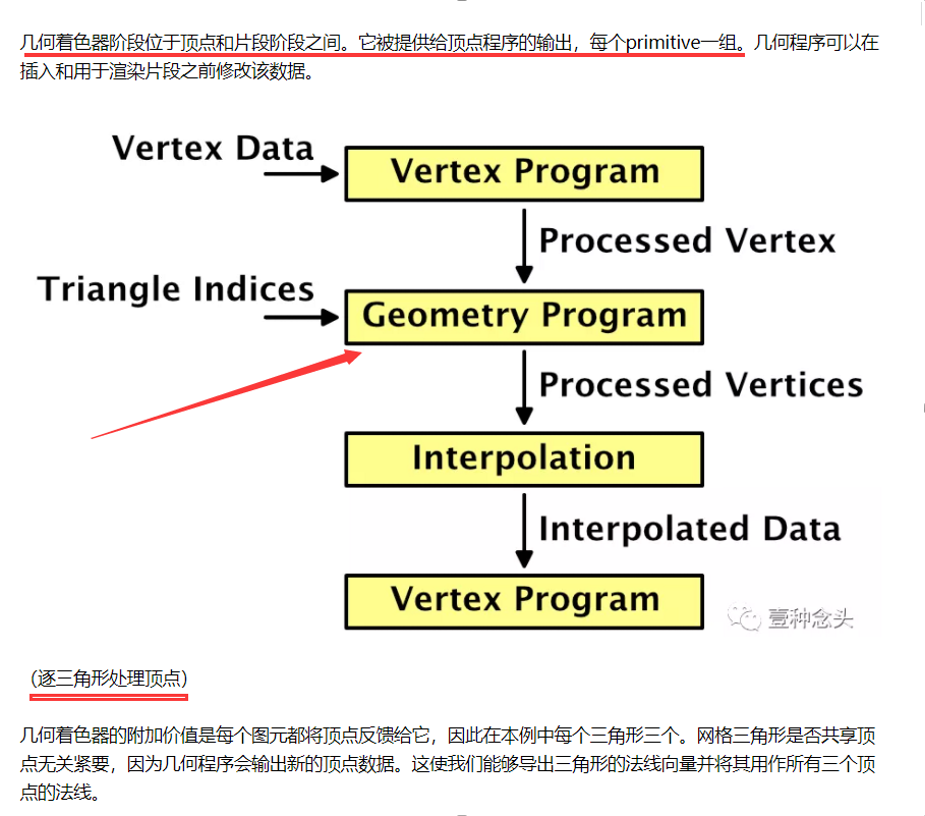 几何着色器阶段位于顶点和片段阶段之间。它被提供给顶点程序的输出，每个primitive一组。几何程序可以在插入和用于渲染片段之前修改该数据。

Vertex Data

Vertex Program

Processed Vertex

Triangle Indices

Geometry Program

Processed Vertices

Interpolation

Interpolated Data

Vertex Program

壹种念头

（逐三角形处理顶点）

几何着色器的附加价值是每个图元都将顶点反馈给它，因此在本例中每个三角形三个。网格三角形是否共享顶点无关紧要，因为几何程序会输出新的顶点数据。这使我们能够导出三角形的法线向量并将其用作所有三个顶点的法线。